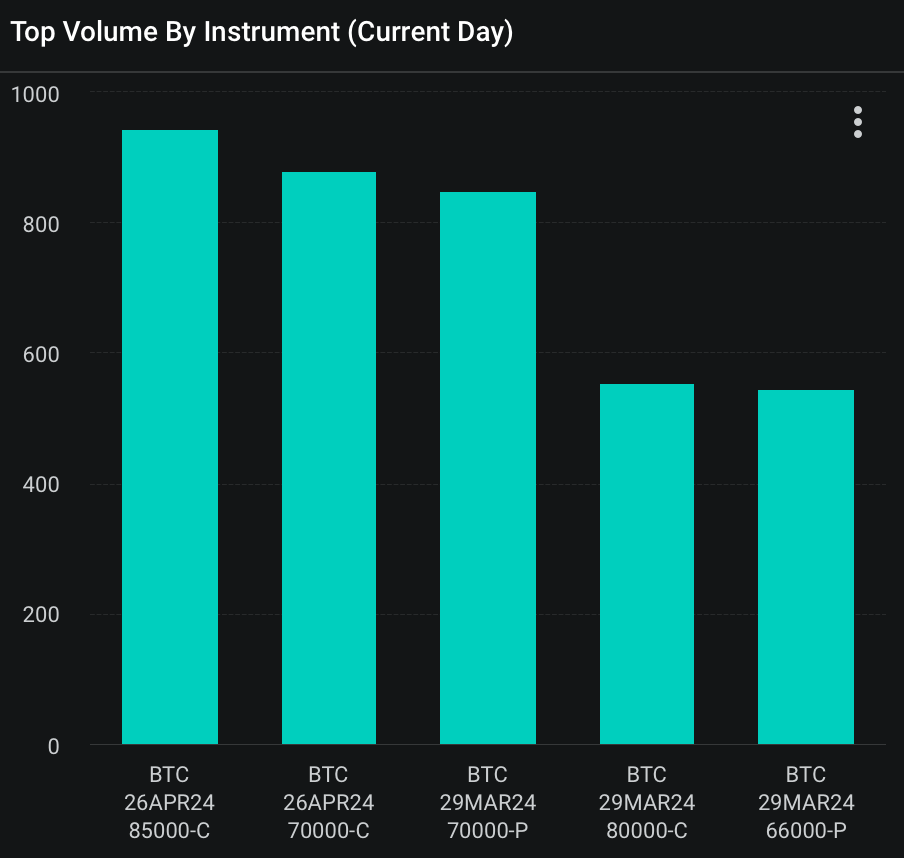 Top Volume By Instrument (Current Day)

1000
800
600
400
200
0

BTC 26APR24 85000-C
BTC 26APR24 70000-C
BTC 29MAR24 70000-P
BTC 29MAR24 80000-C
BTC 29MAR24 66000-P